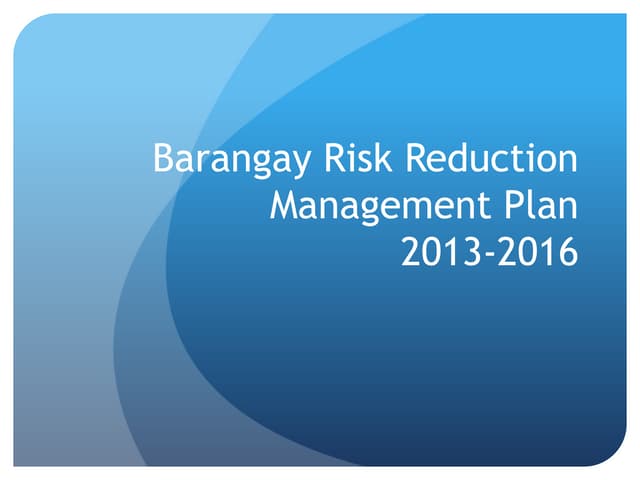 Barangay Risk Reduction Management Plan 2013-2016